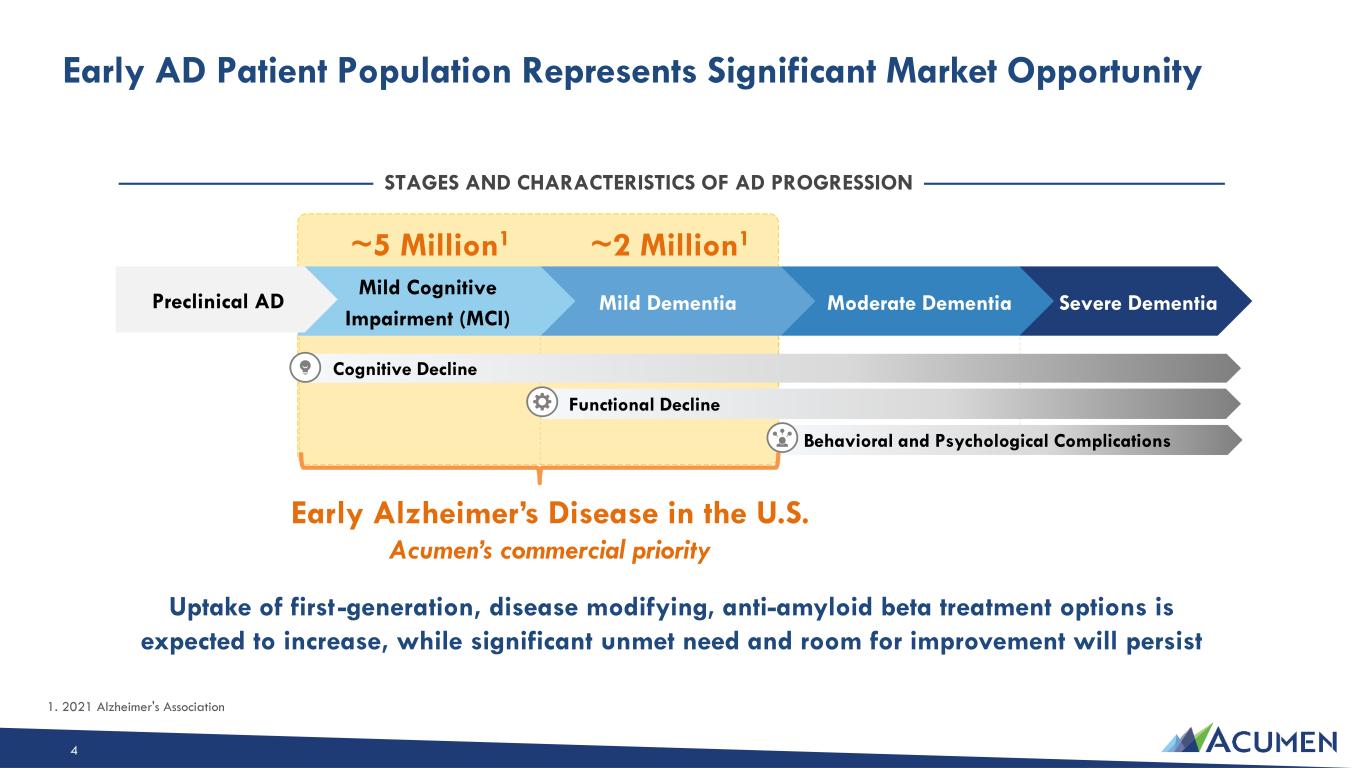 Early AD Patient Population Represents Significant Market Opportunity

STAGES AND CHARACTERISTICS OF AD PROGRESSION

~5 Million$^1$

~2 Million$^1$

Preclinical AD

Mild Cognitive Impairment (MCI)

Mild Dementia

Moderate Dementia

Severe Dementia

Cognitive Decline

Functional Decline

Behavioral and Psychological Complications

Early Alzheimer's Disease in the U.S.

Acumen's commercial priority

Uptake of first-generation, disease modifying, anti-amyloid beta treatment options is expected to increase, while significant unmet need and room for improvement will persist

1. 2021 Alzheimer's Association

4

ACUMEN